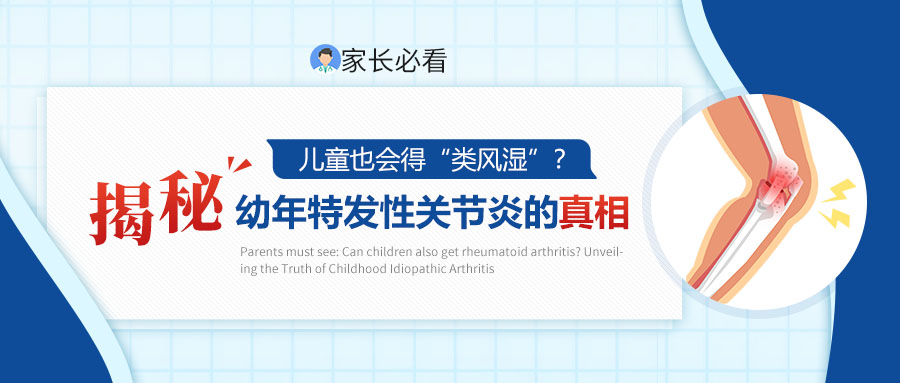 家长必看

儿童也会得“类风湿”？

揭秘 幼年特发性关节炎的真相

Parents must see: Can children also get rheumatoid arthritis? Unveiling the Truth of Childhood Idiopathic Arthritis